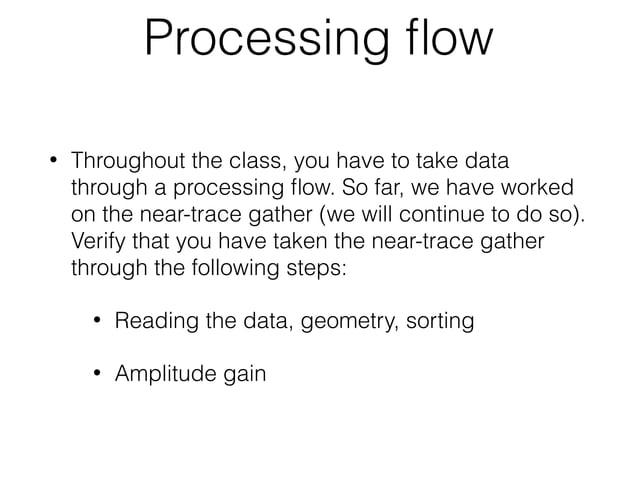 Processing flow

• Throughout the class, you have to take data through a processing flow. So far, we have worked on the near-trace gather (we will continue to do so). Verify that you have taken the near-trace gather through the following steps:

• Reading the data, geometry, sorting

• Amplitude gain